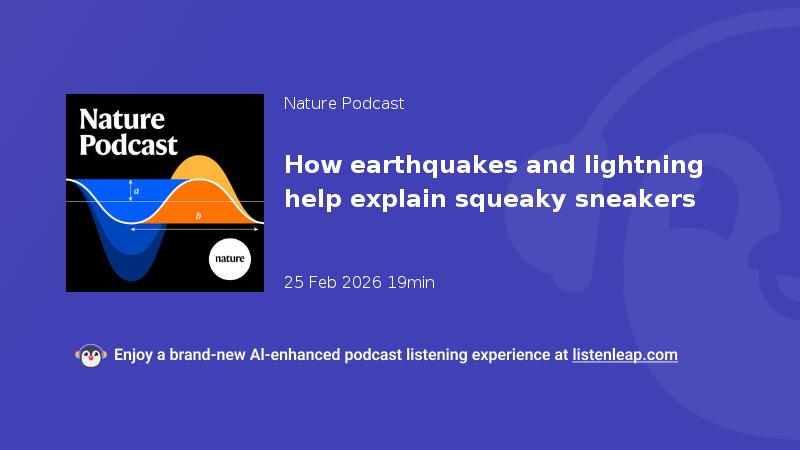 Nature Podcast

a

b

nature

Nature Podcast

How earthquakes and lightning help explain squeaky sneakers

25 Feb 2026 19min

Enjoy a brand-new AI-enhanced podcast listening experience at listenleap.com